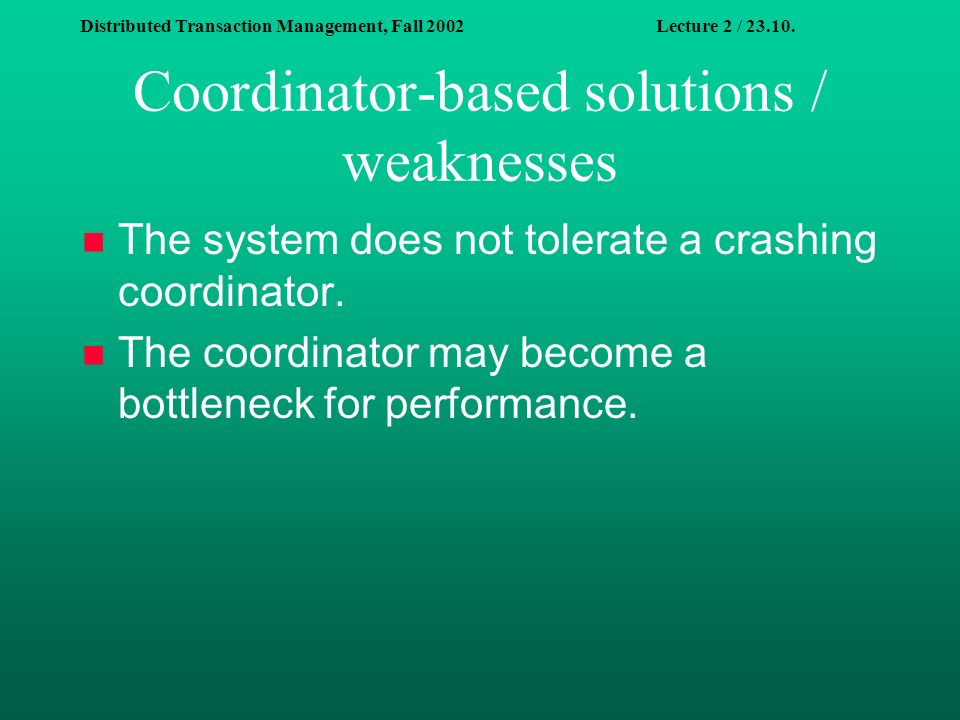 Distributed Transaction Management, Fall 2002

Lecture 2 / 23.10.

Coordinator-based solutions / weaknesses

The system does not tolerate a crashing coordinator.

The coordinator may become a bottleneck for performance.